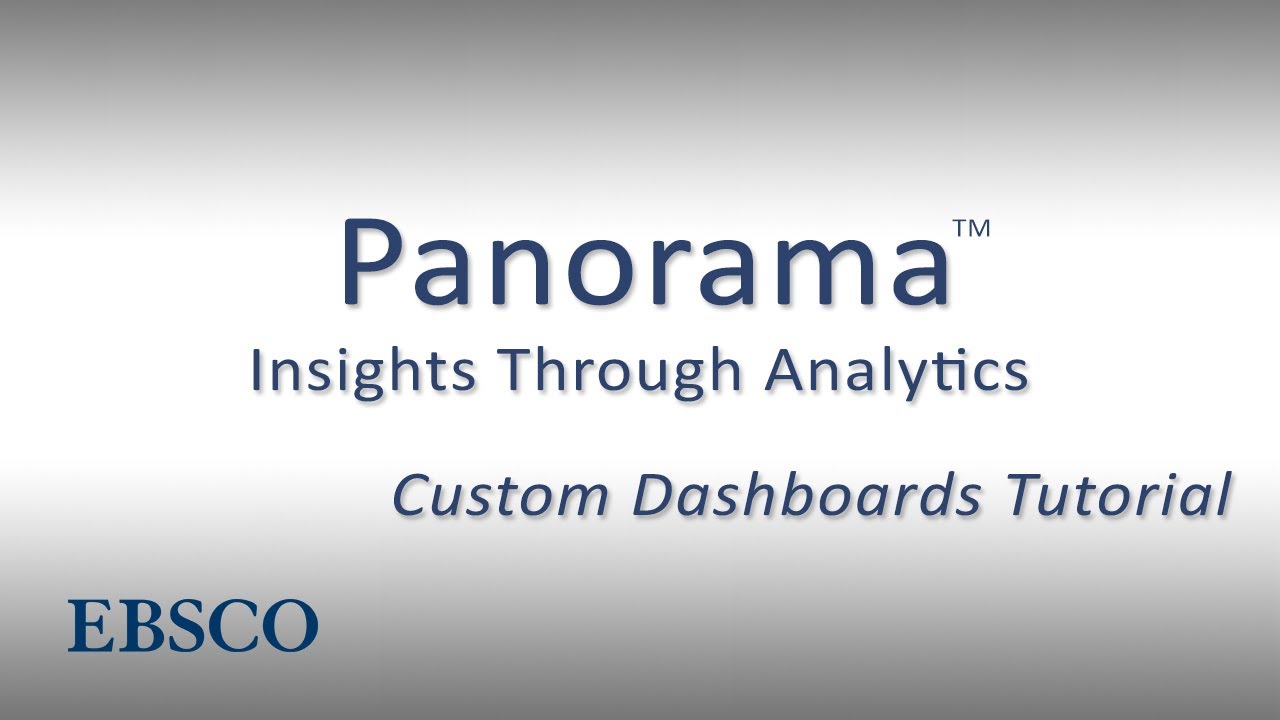 Panorama™
Insights Through Analytics

Custom Dashboards Tutorial

EBSCO